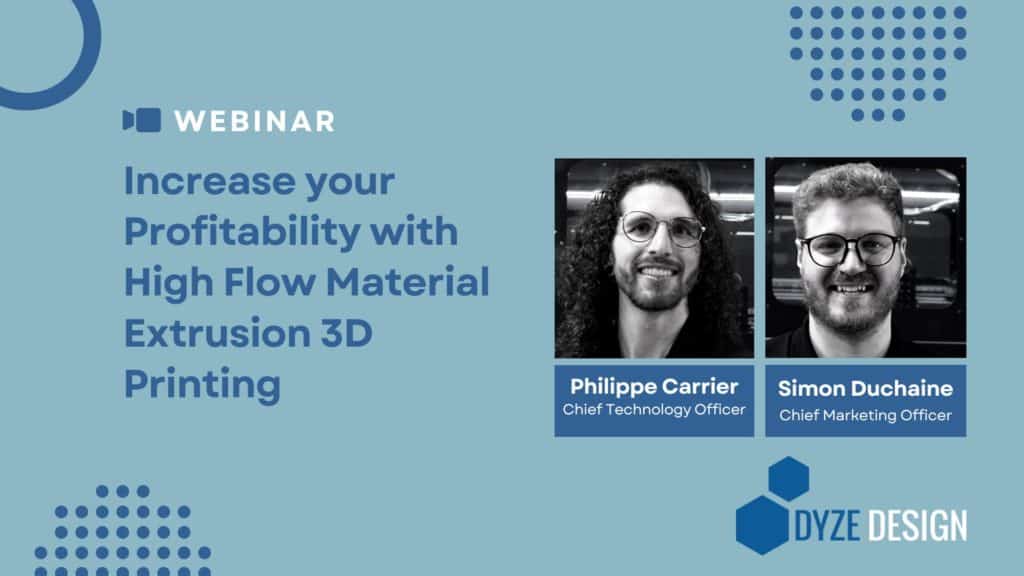 WEBINAR

Increase your Profitability with High Flow Material Extrusion 3D Printing

Philippe Carrier
Chief Technology Officer

Simon Duchaine
Chief Marketing Officer

DYZE DESIGN